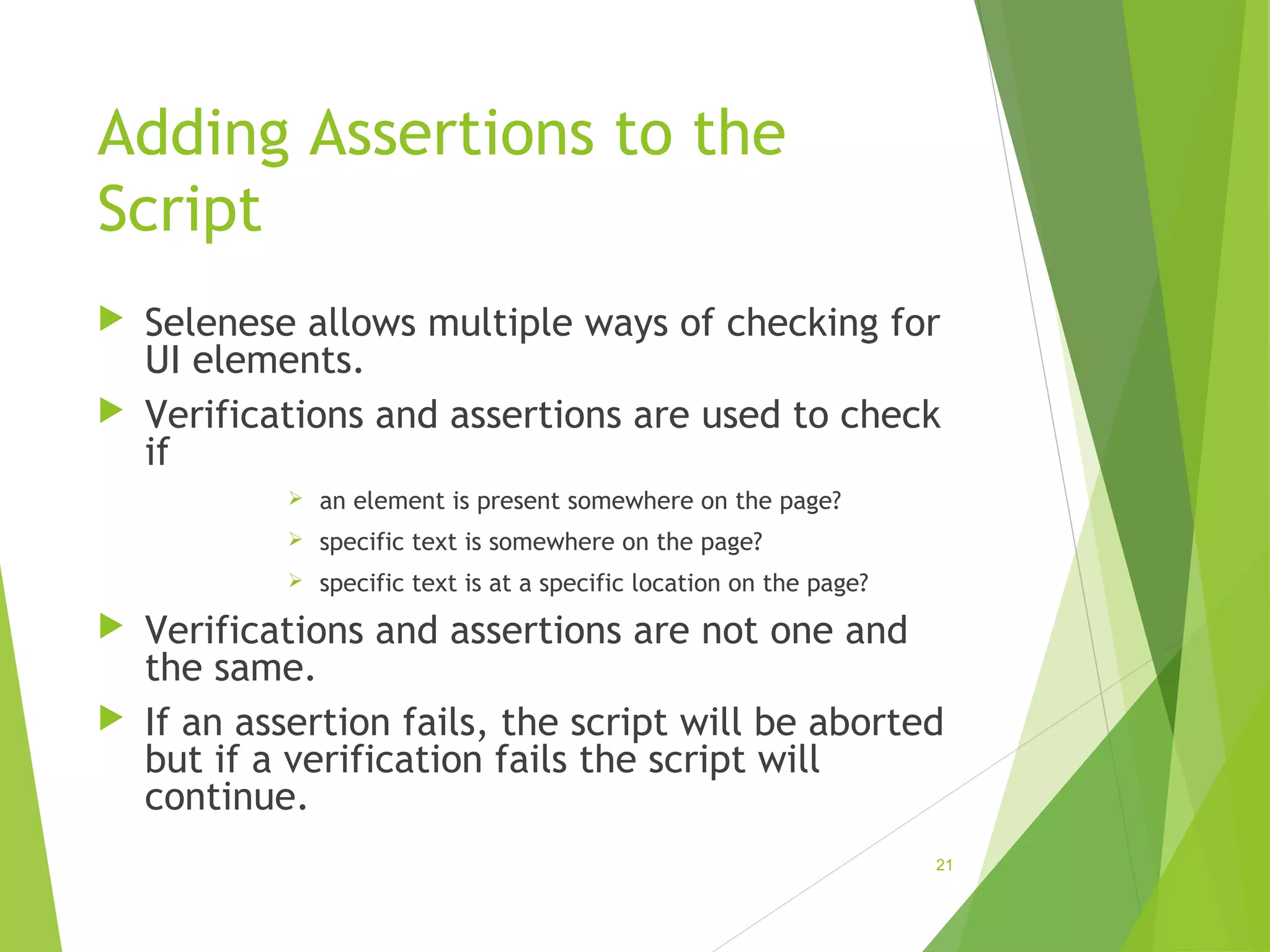 Adding Assertions to the Script

Selenese allows multiple ways of checking for UI elements.

Verifications and assertions are used to check if

an element is present somewhere on the page?

specific text is somewhere on the page?

specific text is at a specific location on the page?

Verifications and assertions are not one and the same.

If an assertion fails, the script will be aborted but if a verification fails the script will continue.

21